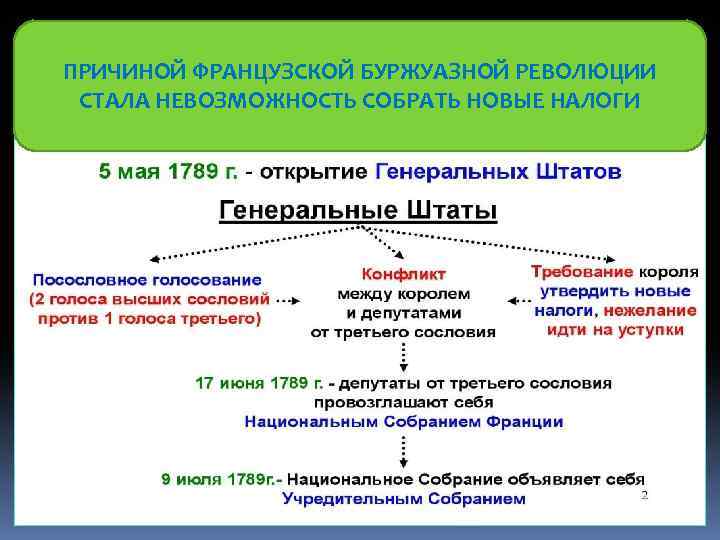 ПРИЧИНОЙ ФРАНЦУЗСКОЙ БУРЖУАЗНОЙ РЕВОЛЮЦИИ СТАЛА НЕВОЗМОЖНОСТЬ СОБРАТЬ НОВЫЕ НАЛОГИ

5 мая 1789 г. - открытие Генеральных Штатов

Генеральные Штаты

Посословное голосование (2 голоса высших сословий против 1 голоса третьего)

Конфликт между королем и депутатами от третьего сословия

Требование короля утвердить новые налоги, нежелание идти на уступки

17 июня 1789 г. - депутаты от третьего сословия провозглашают себя Национальным Собранием Франции

9 июля 1789г.- Национальное Собрание объявляет себя Учредительным Собранием

2